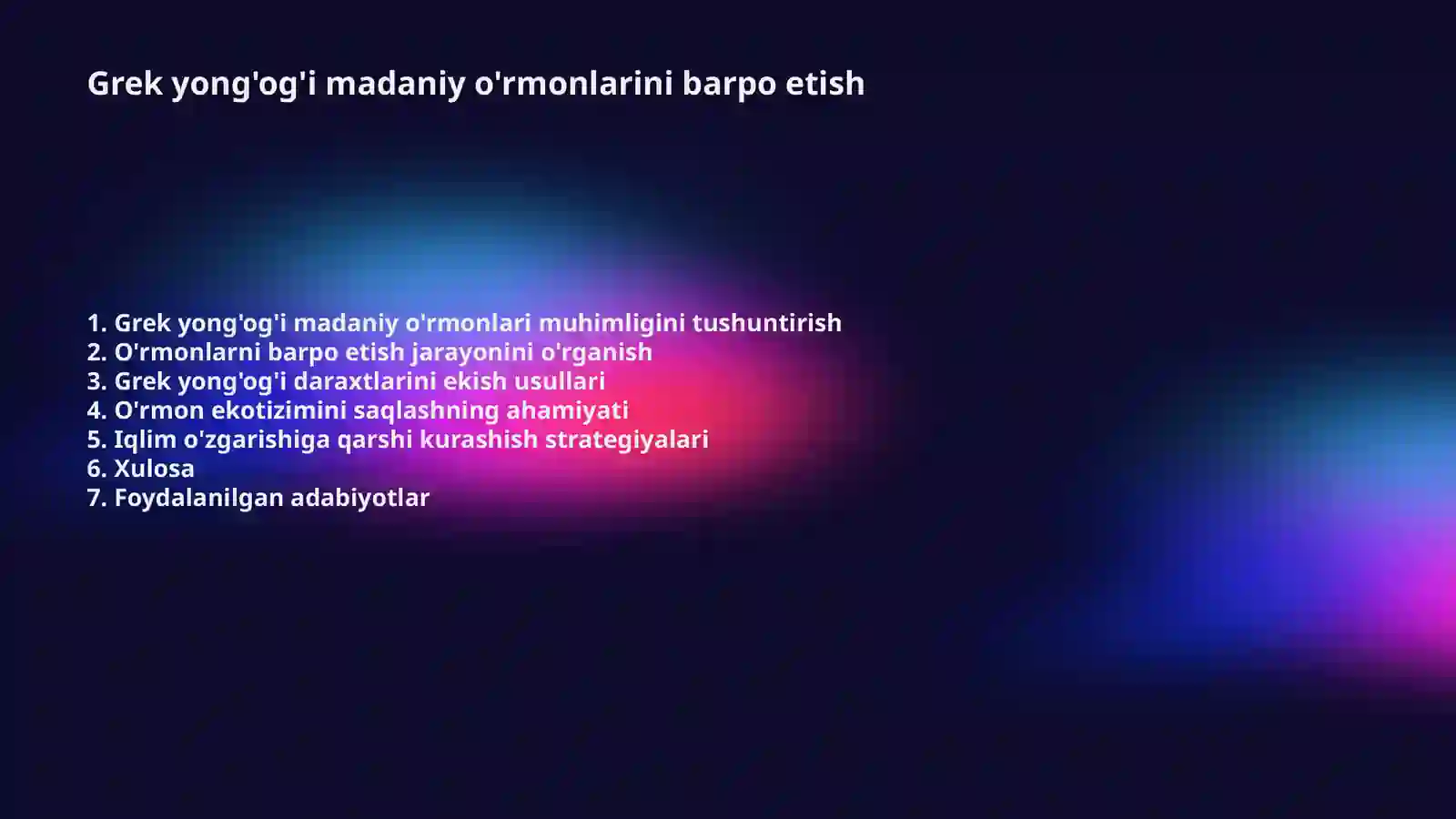 Grek yong'og'i madaniy o'rmonlarini barpo etish

1. Grek yong'og'i madaniy o'rmonlari muhimligini tushuntirish
2. O'rmonlarni barpo etish jarayonini o'rganish
3. Grek yong'og'i daraxtlarini ekish usullari
4. O'rmon ekotizimini saqlashning ahamiyati
5. Iqlim o'zgarishiga qarshi kurashish strategiyalari
6. Xulosa
7. Foydalanilgan adabiyotlar